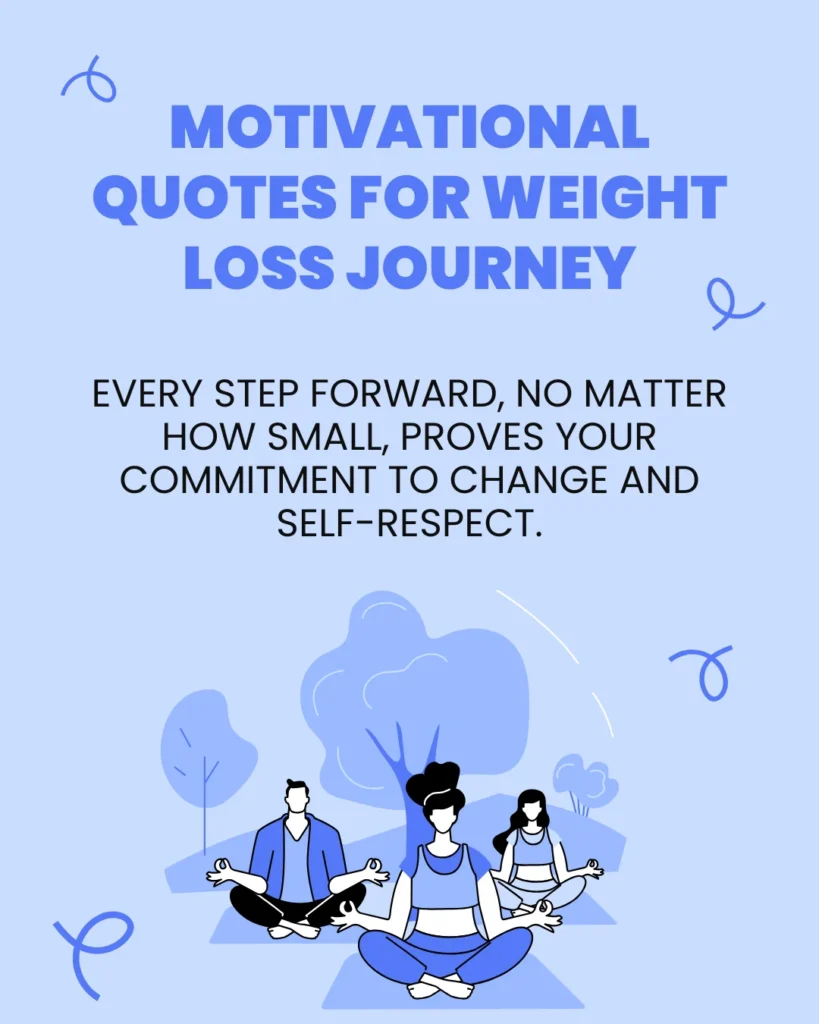 MOTIVATIONAL QUOTES FOR WEIGHT LOSS JOURNEY

EVERY STEP FORWARD, NO MATTER HOW SMALL, PROVES YOUR COMMITMENT TO CHANGE AND SELF-RESPECT.